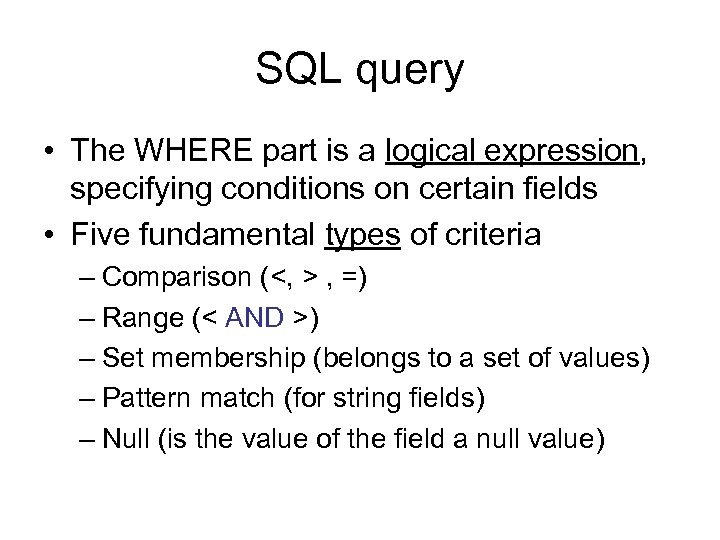 SQL query

• The WHERE part is a logical expression, specifying conditions on certain fields
• Five fundamental types of criteria
– Comparison (<, > , =)
– Range (< AND >)
– Set membership (belongs to a set of values)
– Pattern match (for string fields)
– Null (is the value of the field a null value)